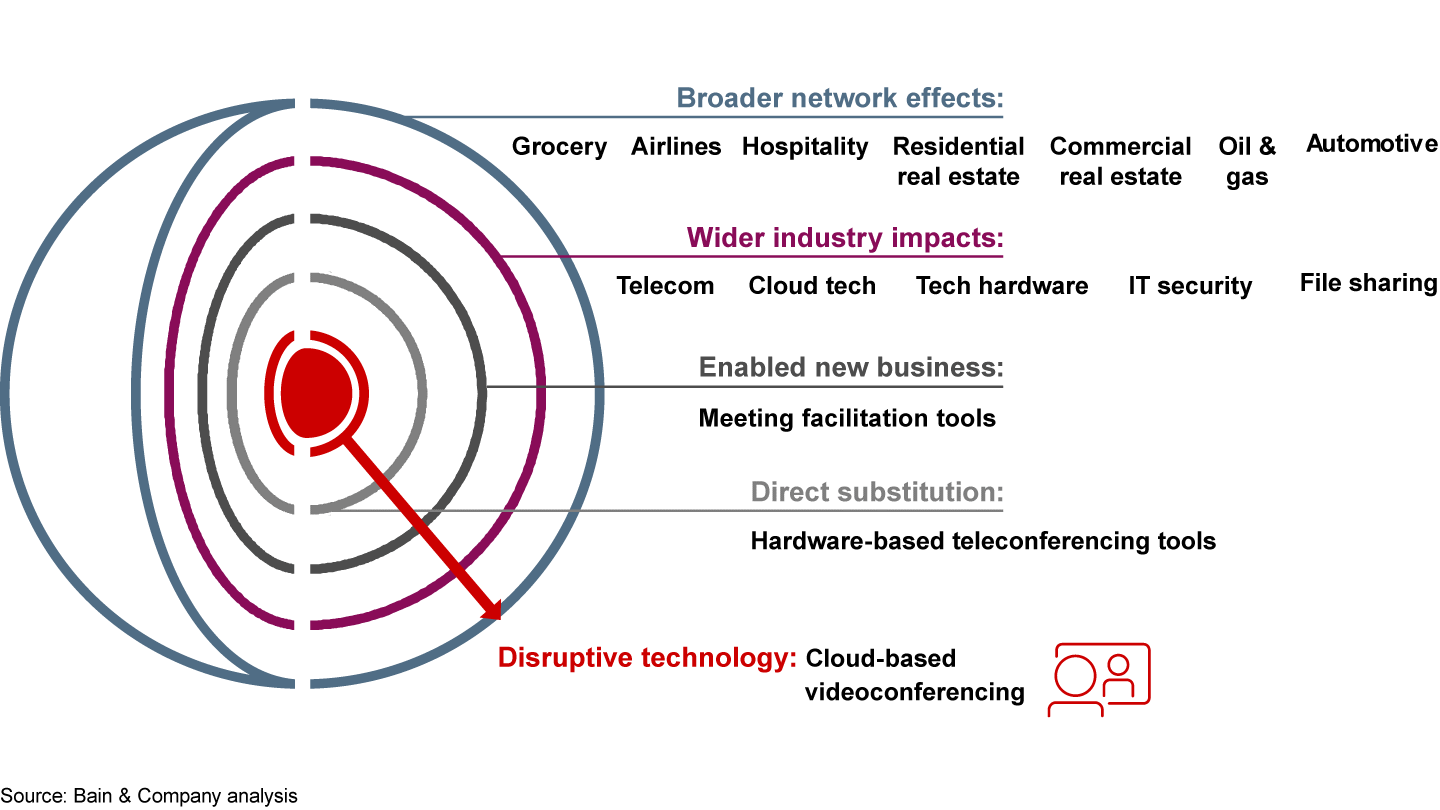 Broader network effects:

Grocery Airlines Hospitality Residential real estate Commercial real estate Oil & gas Automotive

Wider industry impacts:

Telecom Cloud tech Tech hardware IT security File sharing

Enabled new business:

Meeting facilitation tools

Direct substitution:

Hardware-based teleconferencing tools

Disruptive technology: Cloud-based videoconferencing

Source: Bain & Company analysis